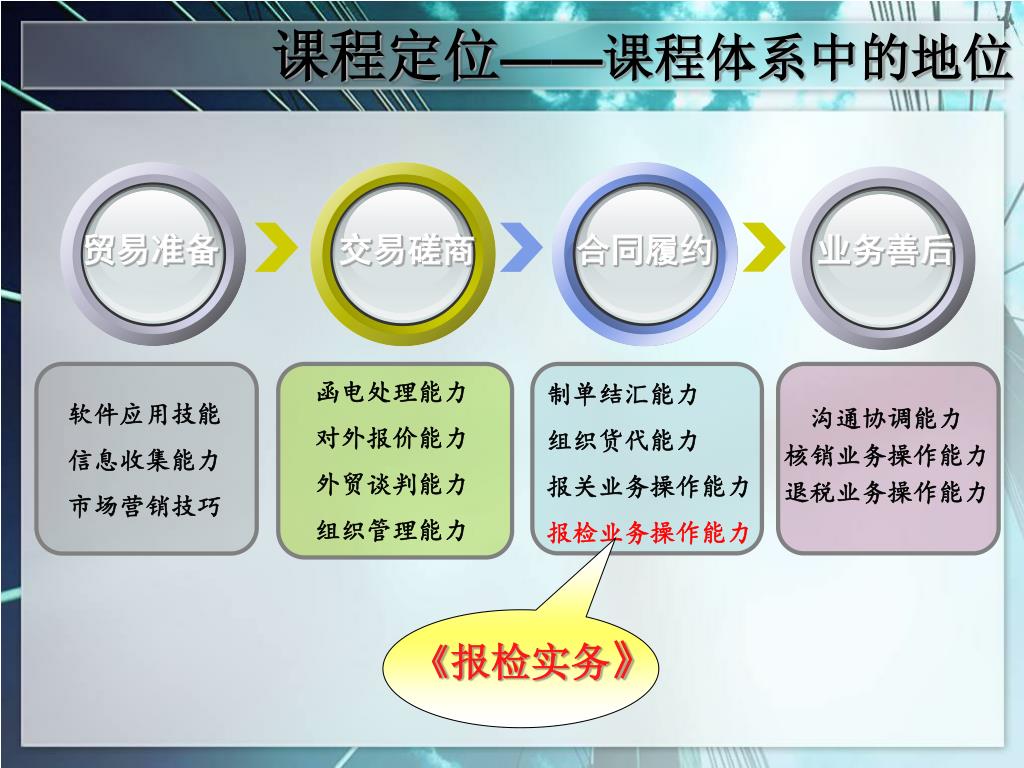 课程定位——课程体系中的地位

贸易准备

交易磋商

合同履约

业务善后

软件应用技能
信息收集能力
市场营销技巧

函电处理能力
对外报价能力
外贸谈判能力
组织管理能力

制单结汇能力
组织货代能力
报关业务操作能力
报检业务操作能力

沟通协调能力
核销业务操作能力
退税业务操作能力

《报检实务》